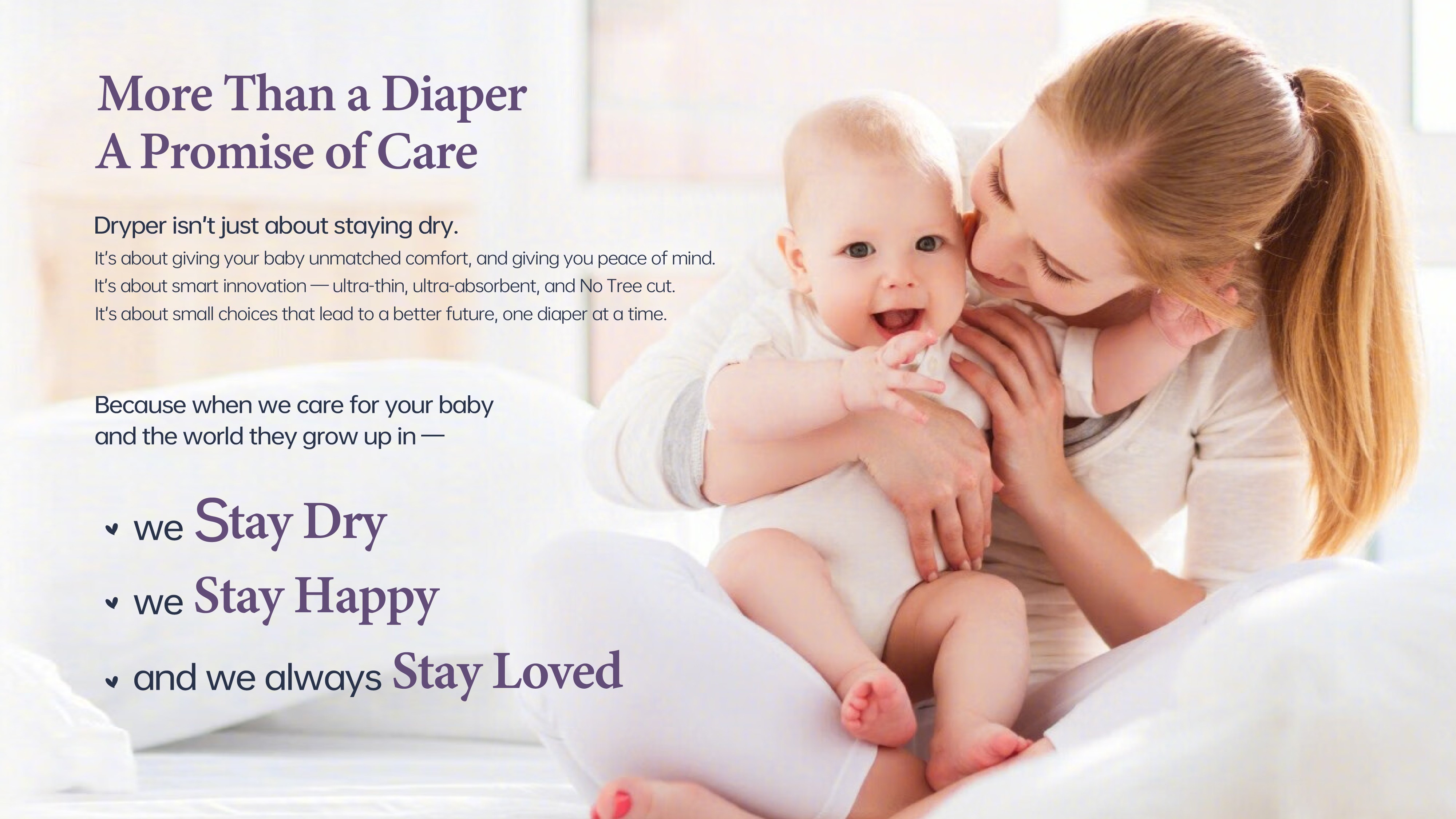 More Than a Diaper
A Promise of Care

Dryper isn't just about staying dry.
It's about giving your baby unmatched comfort, and giving you peace of mind.
It's about smart innovation — ultra-thin, ultra-absorbent, and No Tree cut.
It's about small choices that lead to a better future, one diaper at a time.

Because when we care for your baby and the world they grow up in —

we Stay Dry
we Stay Happy
and we always Stay Loved